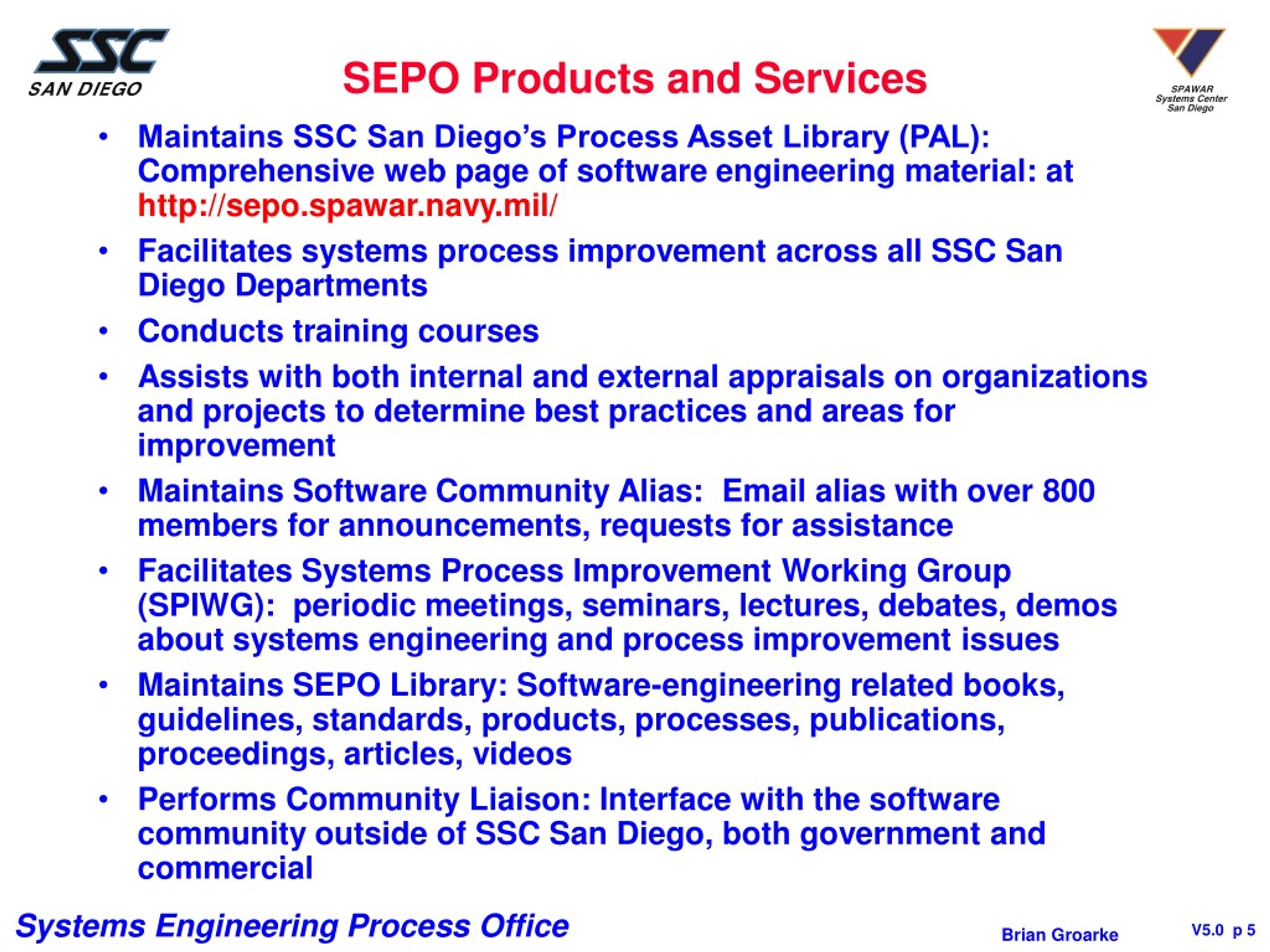 SSC
SAN DIEGO

SEPO Products and Services

SPAWAR
Systems Center
San Diego

• Maintains SSC San Diego's Process Asset Library (PAL): Comprehensive web page of software engineering material: at http://sepo.spawar.navy.mil/

• Facilitates systems process improvement across all SSC San Diego Departments

• Conducts training courses

• Assists with both internal and external appraisals on organizations and projects to determine best practices and areas for improvement

• Maintains Software Community Alias: Email alias with over 800 members for announcements, requests for assistance

• Facilitates Systems Process Improvement Working Group (SPIWG): periodic meetings, seminars, lectures, debates, demos about systems engineering and process improvement issues

• Maintains SEPO Library: Software-engineering related books, guidelines, standards, products, processes, publications, proceedings, articles, videos

• Performs Community Liaison: Interface with the software community outside of SSC San Diego, both government and commercial

Systems Engineering Process Office

Brian Groarke

V5.0 p 5